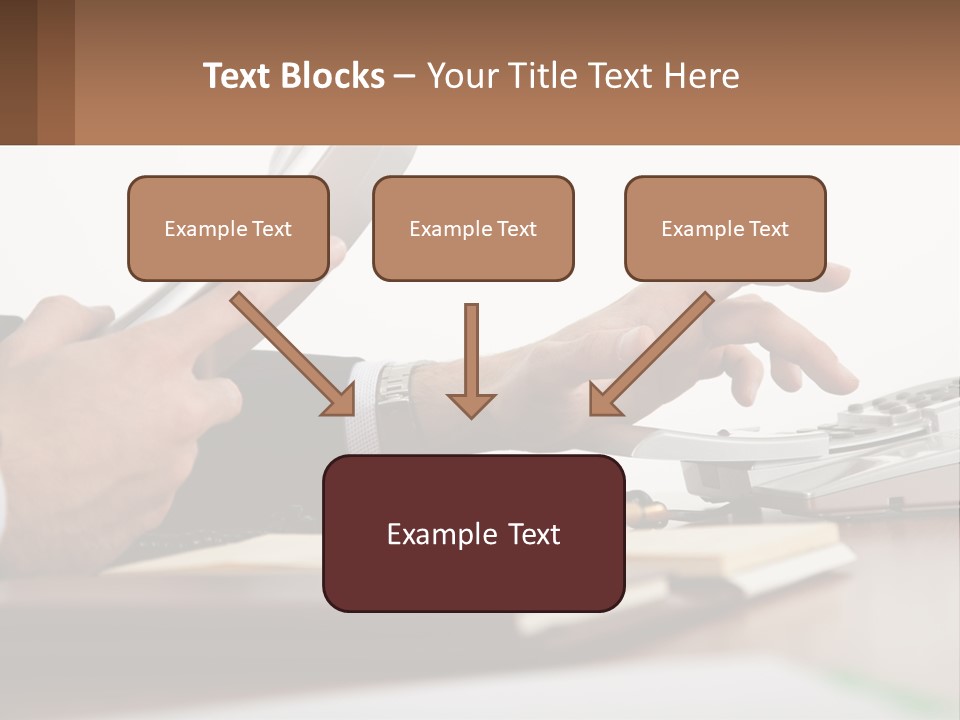 Text Blocks – Your Title Text Here

Example Text

Example Text

Example Text

Example Text